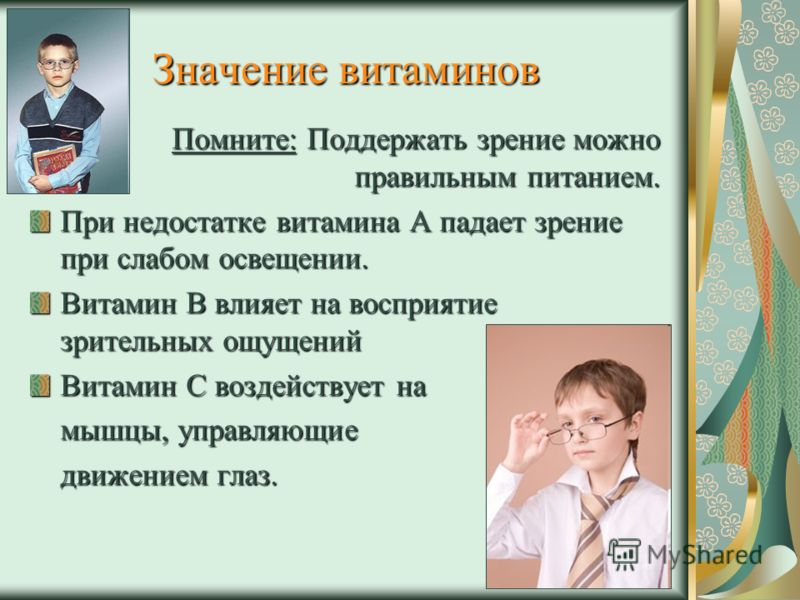 Значение витаминов

Помните: Поддержать зрение можно правильным питанием.

При недостатке витамина А падает зрение при слабом освещении.

Витамин В влияет на восприятие зрительных ощущений

Витамин С воздействует на мышцы, управляющие движением глаз.

MyShared